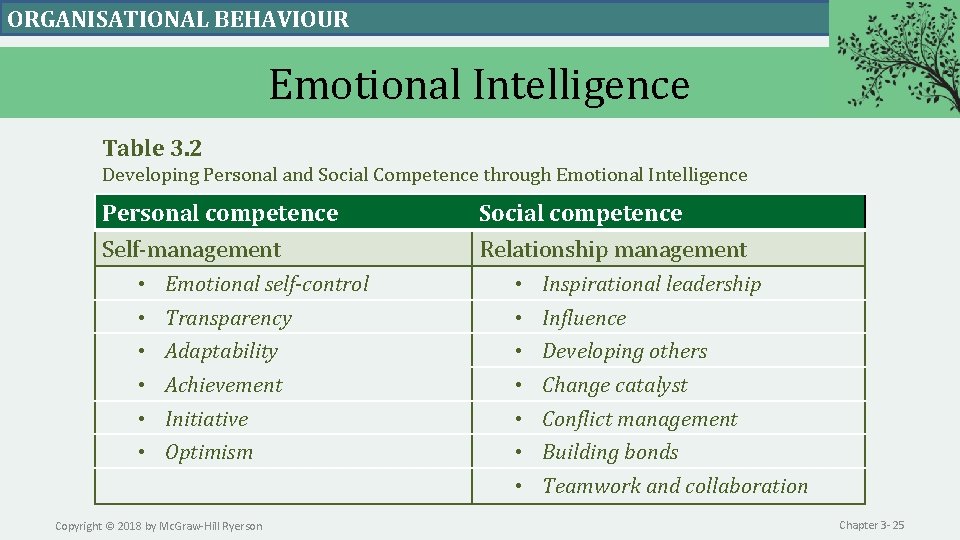 ORGANISATIONAL BEHAVIOUR

Emotional Intelligence

Table 3.2

Developing Personal and Social Competence through Emotional Intelligence

| Personal competence | Social competence |
|---|---|
| Self-management | Relationship management |
| • Emotional self-control | • Inspirational leadership |
| • Transparency | • Influence |
| • Adaptability | • Developing others |
| • Achievement | • Change catalyst |
| • Initiative | • Conflict management |
| • Optimism | • Building bonds |
| | • Teamwork and collaboration |

Copyright © 2018 by McGraw-Hill Ryerson

Chapter 3- 25